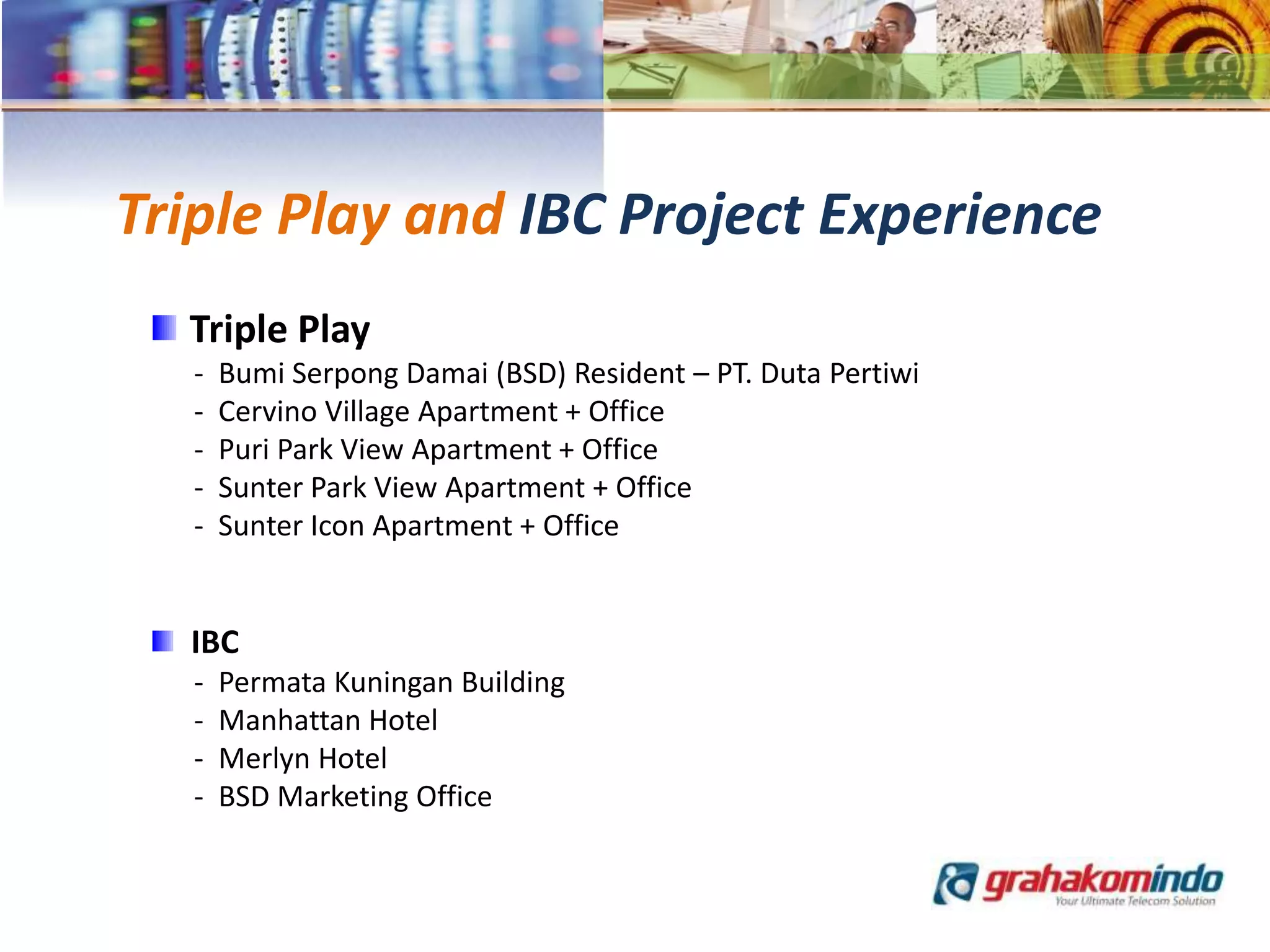 Triple Play and IBC Project Experience

Triple Play
- Bumi Serpong Damai (BSD) Resident – PT. Duta Pertiwi
- Cervino Village Apartment + Office
- Puri Park View Apartment + Office
- Sunter Park View Apartment + Office
- Sunter Icon Apartment + Office

IBC
- Permata Kuningan Building
- Manhattan Hotel
- Merlyn Hotel
- BSD Marketing Office

grahakomindo
Your Ultimate Telecom Solution